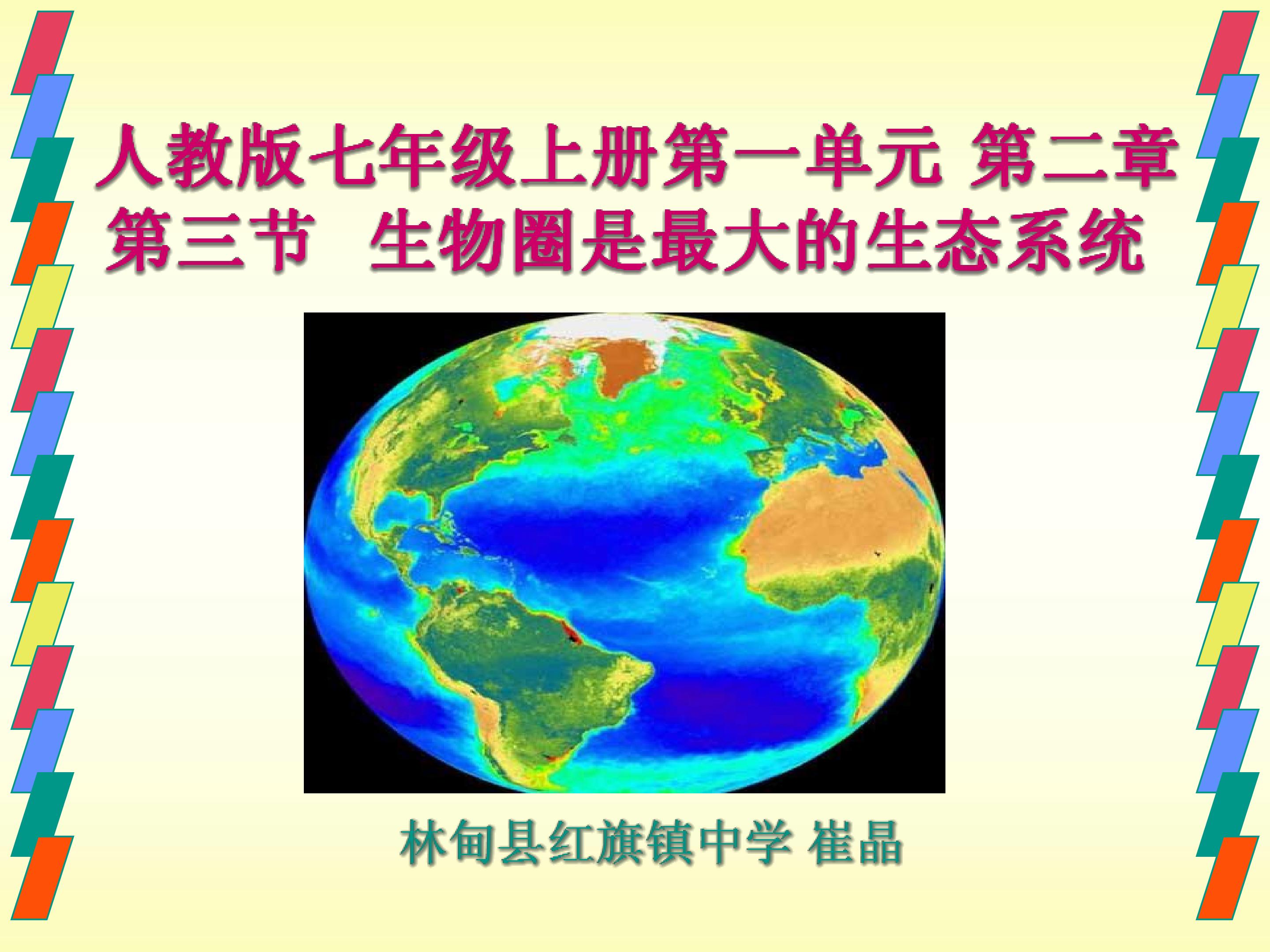 人教版七年级上册第一单元 第二章
第三节 生物圈是最大的生态系统

林甸县红旗镇中学 崔晶